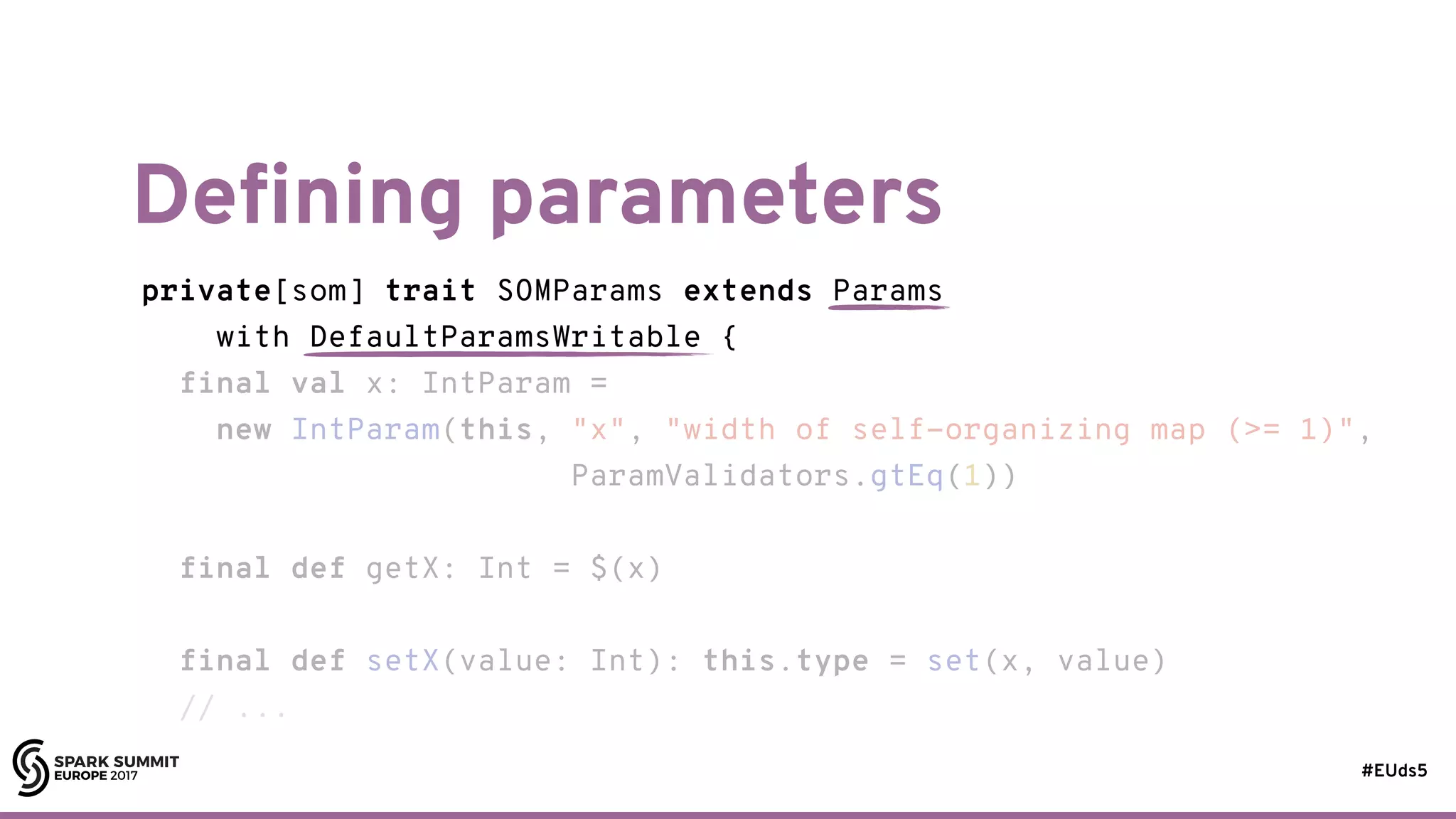 Defining parameters

private[som] trait SOMParams extends Params
    with DefaultParamsWritable {
  final val x: IntParam =
    new IntParam(this, "x", "width of self-organizing map (>= 1)",
                      ParamValidators.gtEq(1))

  final def getX: Int = $(x)

  final def setX(value: Int): this.type = set(x, value)
  // ...

SPARK SUMMIT EUROPE 2017

#EUds5